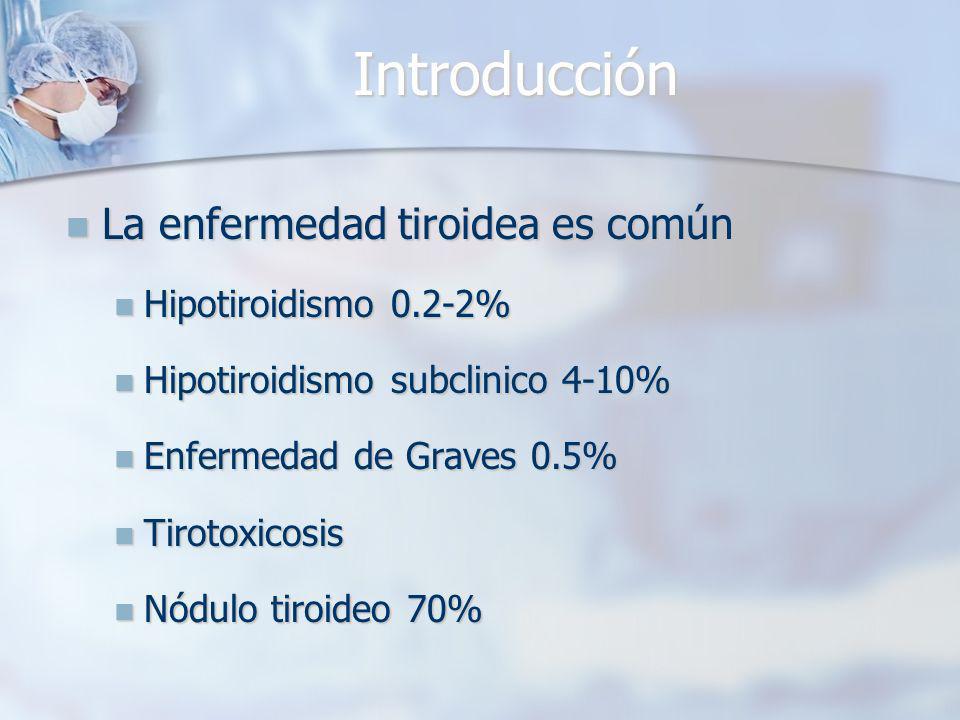 Introducción

La enfermedad tiroidea es común

Hipotiroidismo 0.2-2%

Hipotiroidismo subclinico 4-10%

Enfermedad de Graves 0.5%

Tirotoxicosis

Nódulo tiroideo 70%